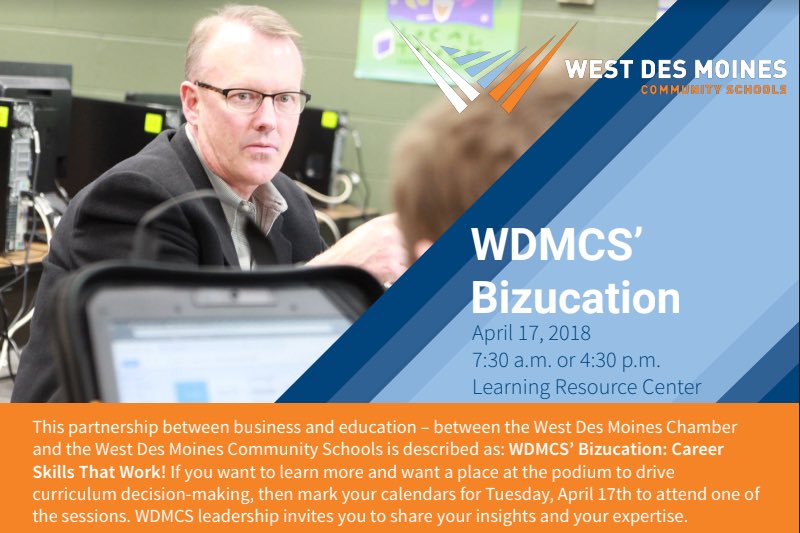 WEST DES MOINES
COMMUNITY SCHOOLS

WDMCS' Bizucation
April 17, 2018
7:30 a.m. or 4:30 p.m.
Learning Resource Center

This partnership between business and education – between the West Des Moines Chamber and the West Des Moines Community Schools is described as: WDMCS' Bizucation: Career Skills That Work! If you want to learn more and want a place at the podium to drive curriculum decision-making, then mark your calendars for Tuesday, April 17th to attend one of the sessions. WDMCS leadership invites you to share your insights and your expertise.